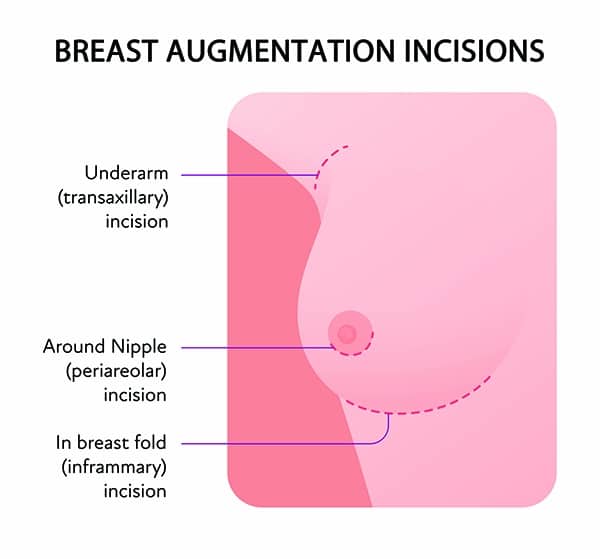 BREAST AUGMENTATION INCISIONS

Underarm (transaxillary) incision

Around Nipple (periareolar) incision

In breast fold (inframmary) incision